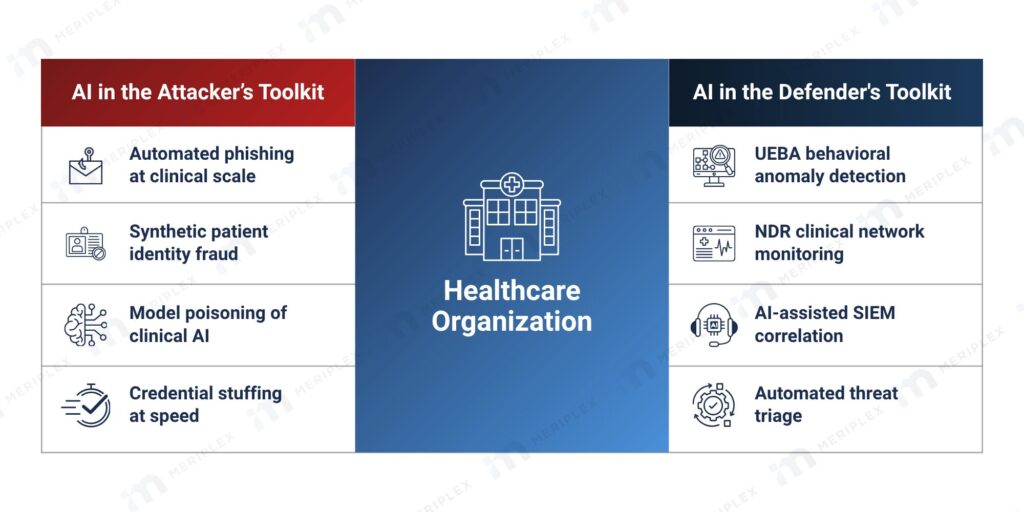 AI in the Attacker's Toolkit

Automated phishing at clinical scale

Synthetic patient identity fraud

Model poisoning of clinical AI

Credential stuffing at speed

Healthcare Organization

AI in the Defender's Toolkit

UEBA behavioral anomaly detection

NDR clinical network monitoring

AI-assisted SIEM correlation

Automated threat triage

MERIPLEX